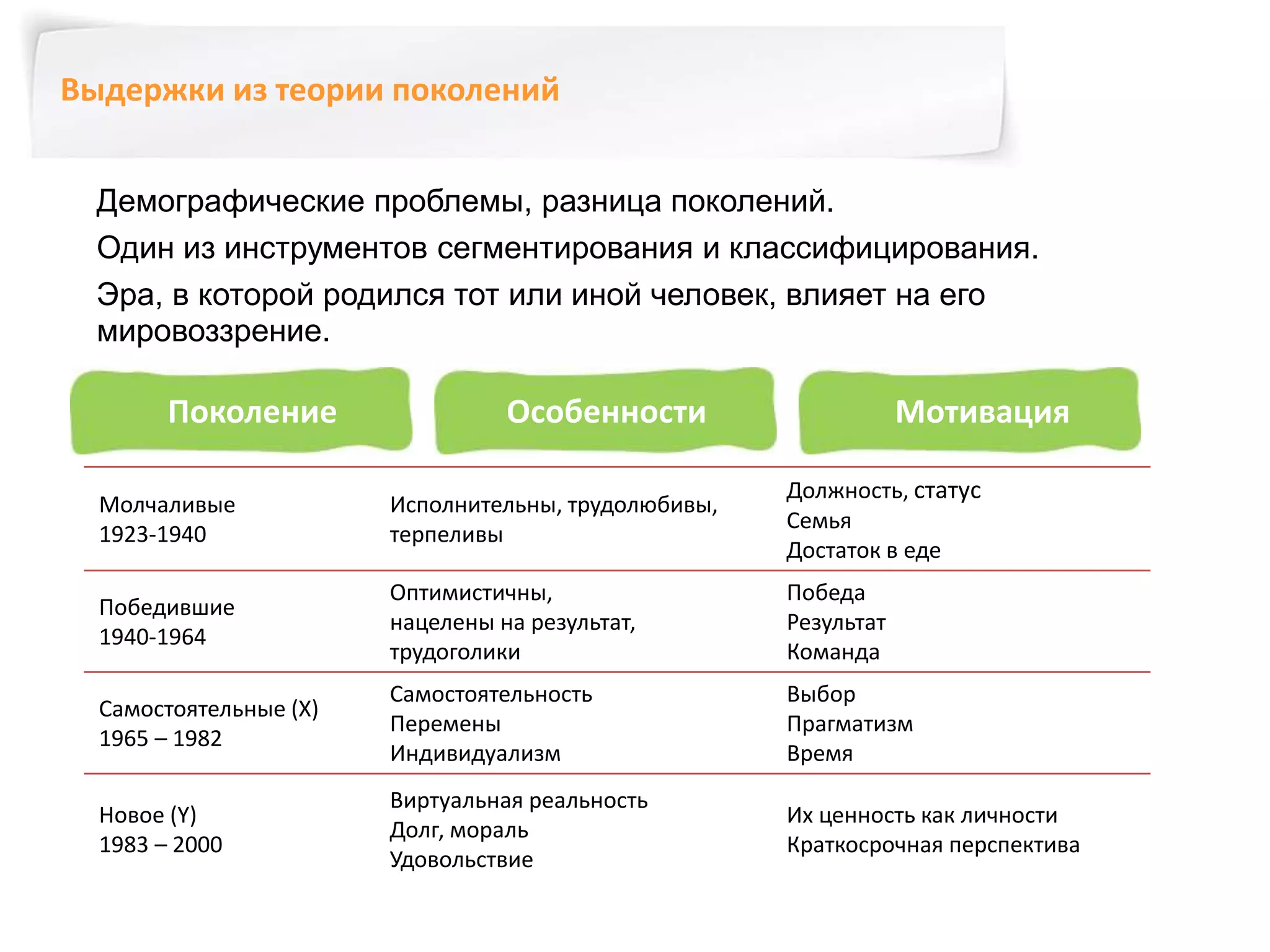 Выдержки из теории поколений

Демографические проблемы, разница поколений.

Один из инструментов сегментирования и классифицирования.

Эра, в которой родился тот или иной человек, влияет на его мировоззрение.

| Поколение | Особенности | Мотивация |
|---|---|---|
| Молчаливые 1923-1940 | Исполнительны, трудолюбивы, терпеливы | Должность, статус Семья Достаток в еде |
| Победившие 1940-1964 | Оптимистичны, нацелены на результат, трудоголики | Победа Результат Команда |
| Самостоятельные (X) 1965 – 1982 | Самостоятельность Перемены Индивидуализм | Выбор Прагматизм Время |
| Новое (Y) 1983 – 2000 | Виртуальная реальность Долг, мораль Удовольствие | Их ценность как личности Краткосрочная перспектива |